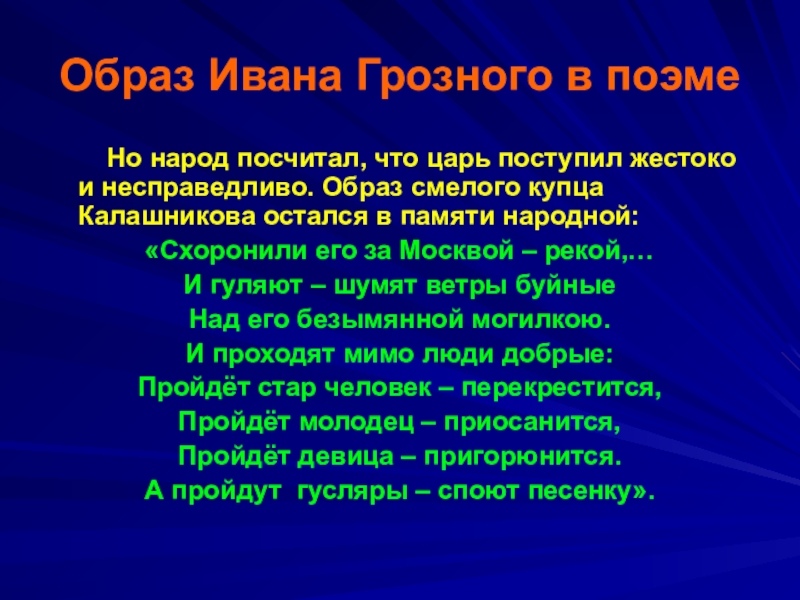 Образ Ивана Грозного в поэме

Но народ посчитал, что царь поступил жестоко и несправедливо. Образ смелого купца Калашникова остался в памяти народной:

«Схоронили его за Москвой – рекой,…
И гуляют – шумят ветры буйные
Над его безымянной могилкою.
И проходят мимо люди добрые:
Пройдёт стар человек – перекрестится,
Пройдёт молодец – приосанится,
Пройдёт девица – пригорюнится.
А пройдут гусляры – споют песенку».